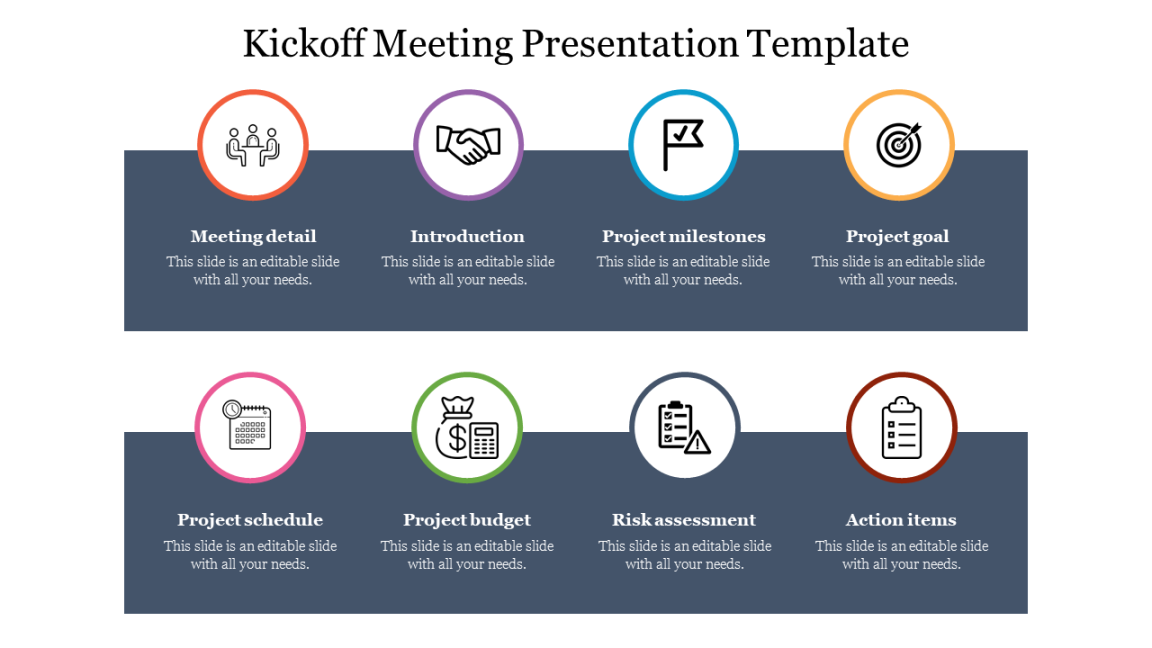 Kickoff Meeting Presentation Template

Meeting detail
This slide is an editable slide with all your needs.

Introduction
This slide is an editable slide with all your needs.

Project milestones
This slide is an editable slide with all your needs.

Project goal
This slide is an editable slide with all your needs.

Project schedule
This slide is an editable slide with all your needs.

Project budget
This slide is an editable slide with all your needs.

Risk assessment
This slide is an editable slide with all your needs.

Action items
This slide is an editable slide with all your needs.